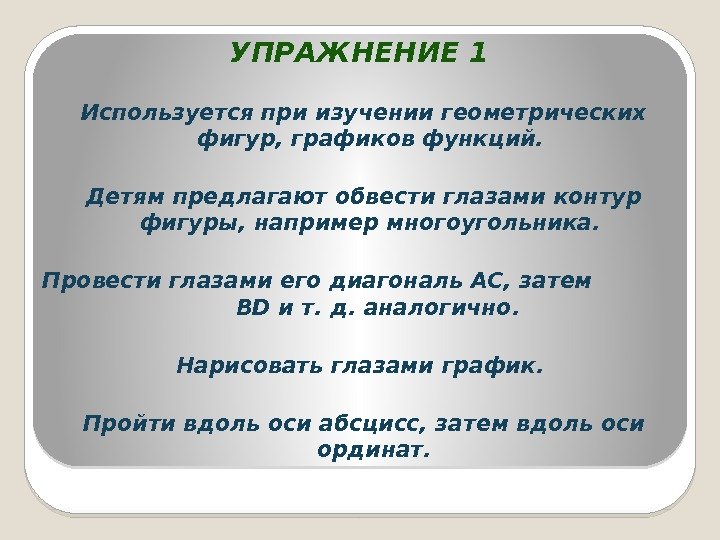 УПРАЖНЕНИЕ 1

Используется при изучении геометрических фигур, графиков функций.

Детям предлагают обвести глазами контур фигуры, например многоугольника.

Провести глазами его диагональ АС, затем BD и т. д. аналогично.

Нарисовать глазами график.

Пройти вдоль оси абсцисс, затем вдоль оси ординат.